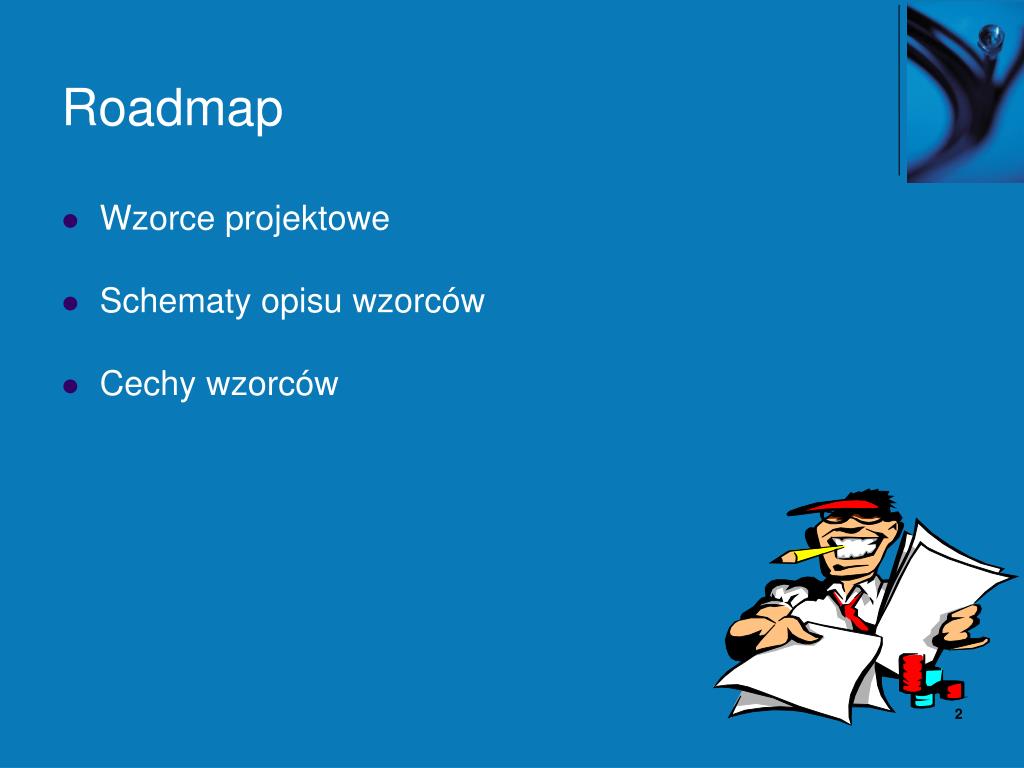 Roadmap

- Wzorce projektowe
- Schematy opisu wzorców
- Cechy wzorców

2